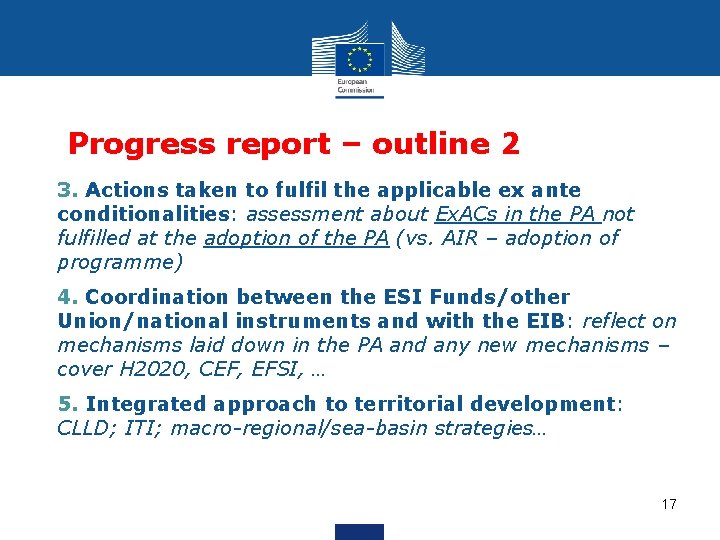 European Commission

Progress report – outline 2

3. Actions taken to fulfil the applicable ex ante conditionalities: assessment about ExACs in the PA not fulfilled at the adoption of the PA (vs. AIR – adoption of programme)

4. Coordination between the ESI Funds/other Union/national instruments and with the EIB: reflect on mechanisms laid down in the PA and any new mechanisms – cover H2020, CEF, EFSI, …

5. Integrated approach to territorial development: CLLD; ITI; macro-regional/sea-basin strategies…

17